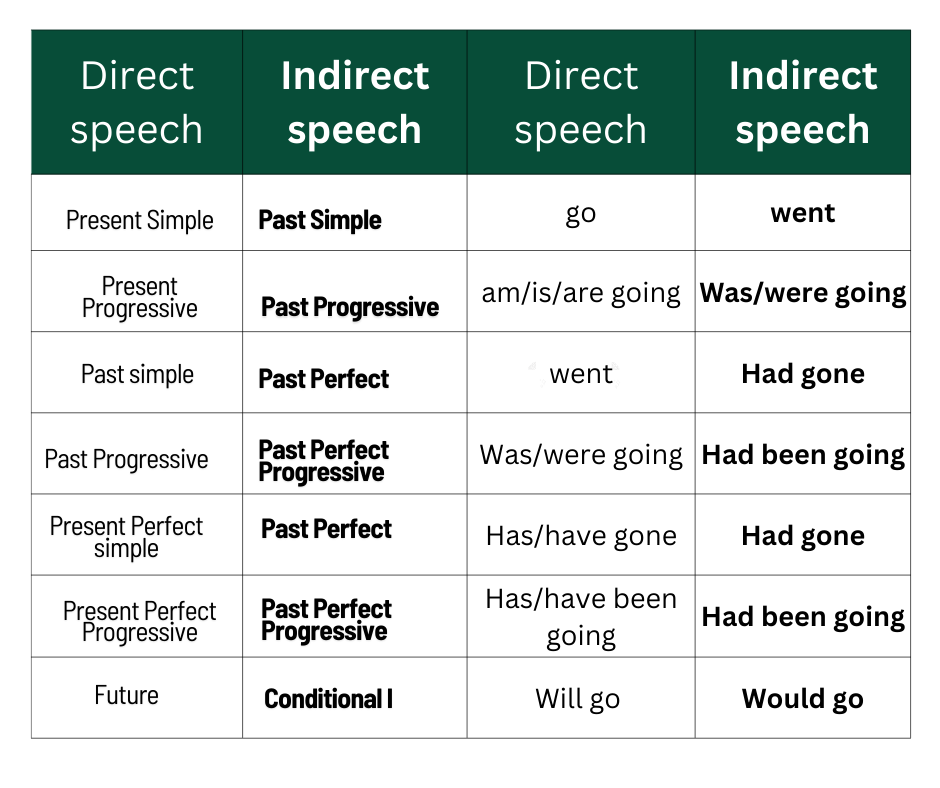 | Direct speech | Indirect speech | Direct speech | Indirect speech |
|---|---|---|---|
| Present Simple | Past Simple | go | went |
| Present Progressive | Past Progressive | am/is/are going | Was/were going |
| Past simple | Past Perfect | went | Had gone |
| Past Progressive | Past Perfect Progressive | Was/were going | Had been going |
| Present Perfect simple | Past Perfect | Has/have gone | Had gone |
| Present Perfect Progressive | Past Perfect Progressive | Has/have been going | Had been going |
| Future | Conditional I | Will go | Would go |